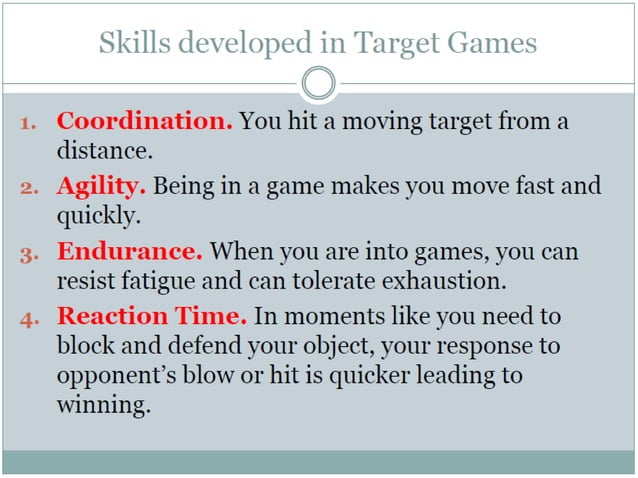 Skills developed in Target Games

1. Coordination. You hit a moving target from a distance.

2. Agility. Being in a game makes you move fast and quickly.

3. Endurance. When you are into games, you can resist fatigue and can tolerate exhaustion.

4. Reaction Time. In moments like you need to block and defend your object, your response to opponent's blow or hit is quicker leading to winning.